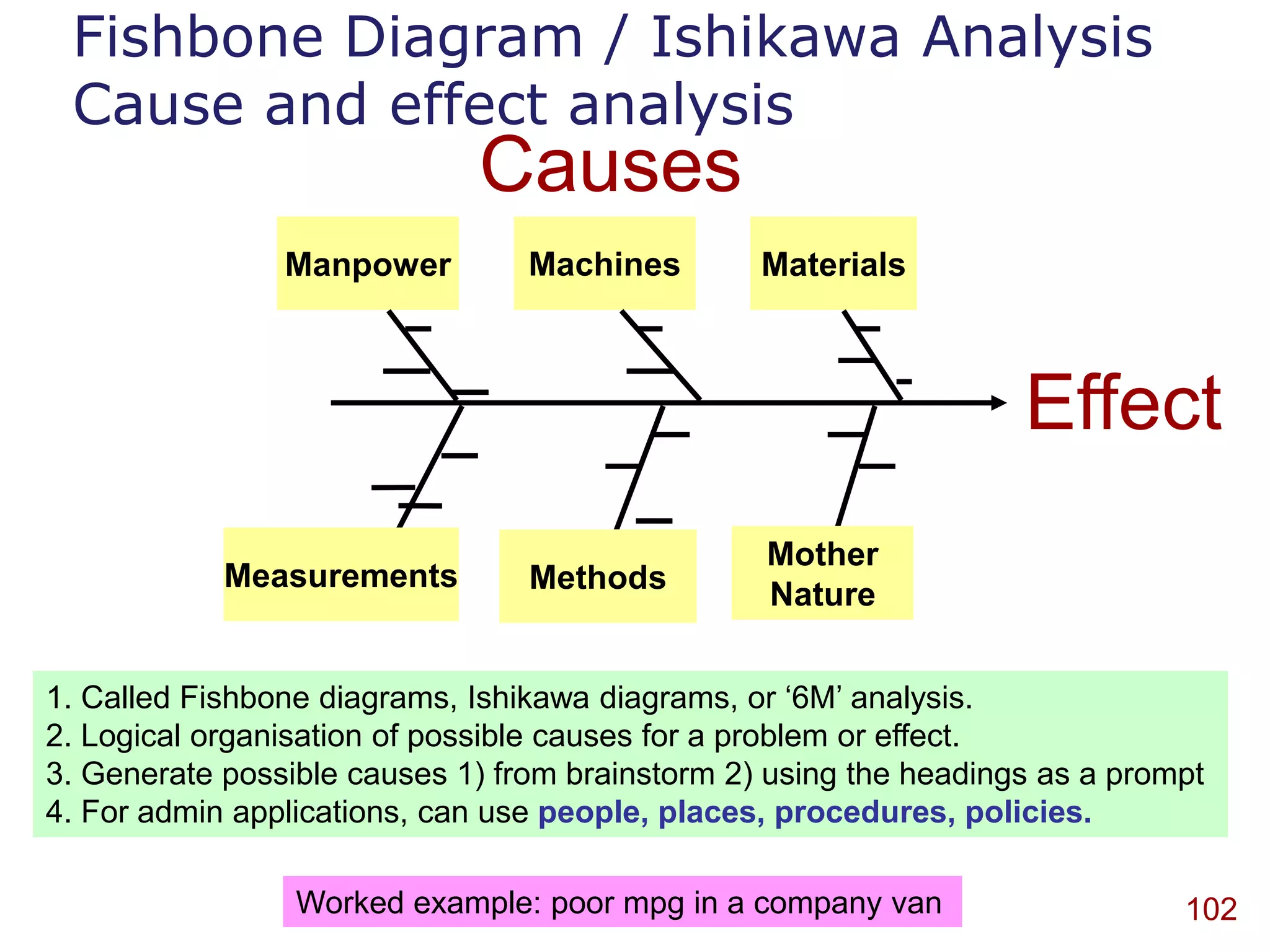 Fishbone Diagram / Ishikawa Analysis
Cause and effect analysis

Causes

Manpower

Machines

Materials

Effect

Measurements

Methods

Mother Nature

1. Called Fishbone diagrams, Ishikawa diagrams, or ‘6M’ analysis.
2. Logical organisation of possible causes for a problem or effect.
3. Generate possible causes 1) from brainstorm 2) using the headings as a prompt
4. For admin applications, can use people, places, procedures, policies.

Worked example: poor mpg in a company van

102